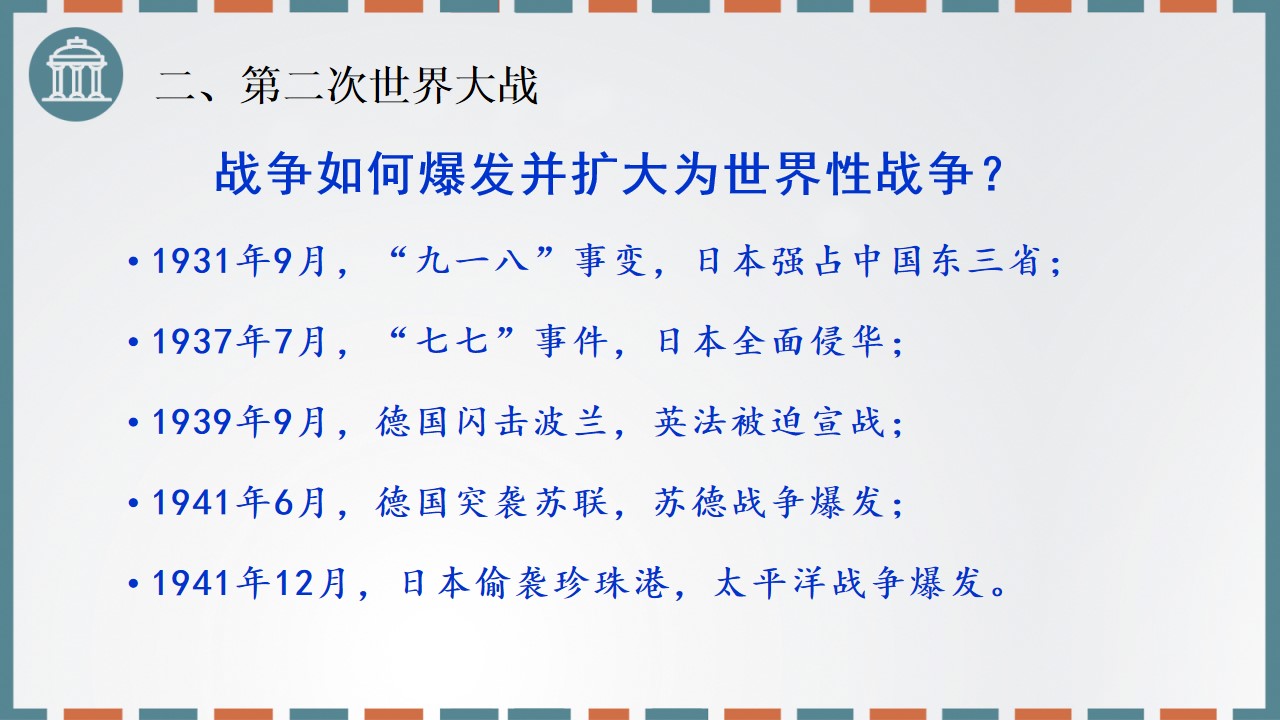 二、第二次世界大战

战争如何爆发并扩大为世界性战争？

• 1931年9月，“九一八”事变，日本强占中国东三省；

• 1937年7月，“七七”事件，日本全面侵华；

• 1939年9月，德国闪击波兰，英法被迫宣战；

• 1941年6月，德国突袭苏联，苏德战争爆发；

• 1941年12月，日本偷袭珍珠港，太平洋战争爆发。